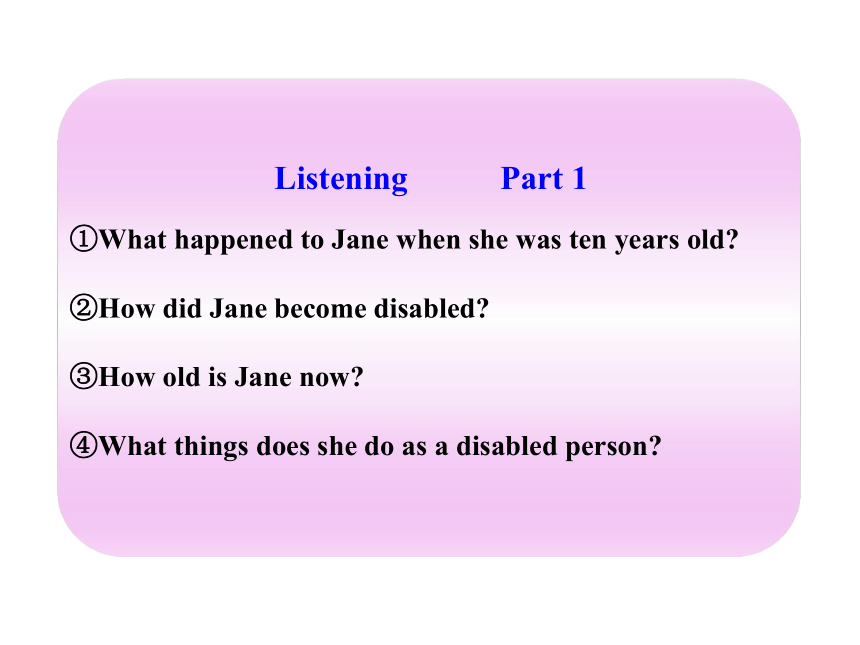 Listening Part 1

①What happened to Jane when she was ten years old?

②How did Jane become disabled?

③How old is Jane now?

④What things does she do as a disabled person?